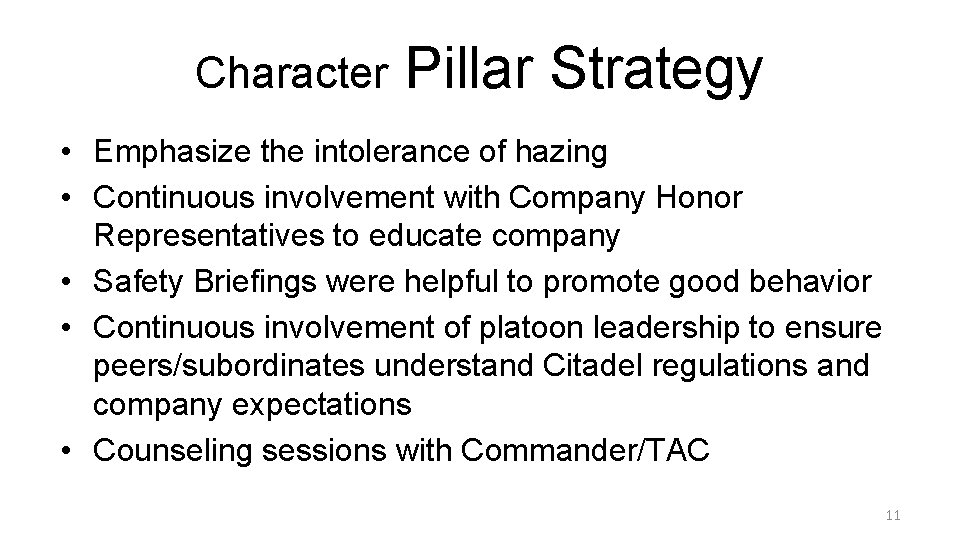 Character Pillar Strategy

• Emphasize the intolerance of hazing
• Continuous involvement with Company Honor Representatives to educate company
• Safety Briefings were helpful to promote good behavior
• Continuous involvement of platoon leadership to ensure peers/subordinates understand Citadel regulations and company expectations
• Counseling sessions with Commander/TAC

11